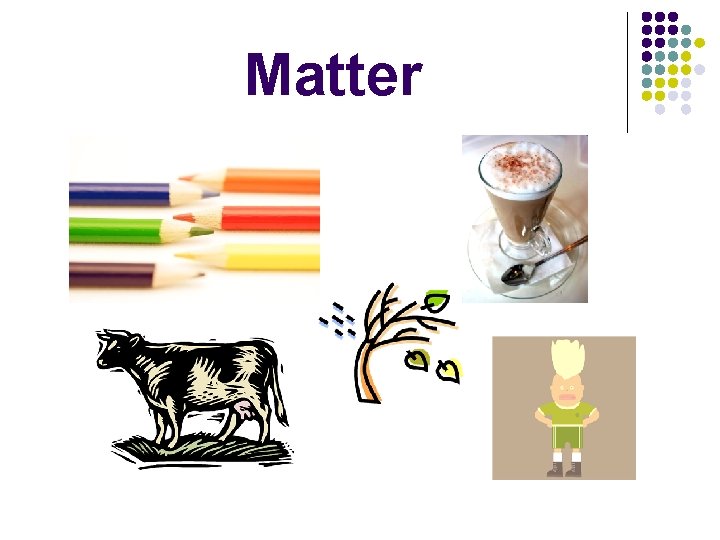 Matter